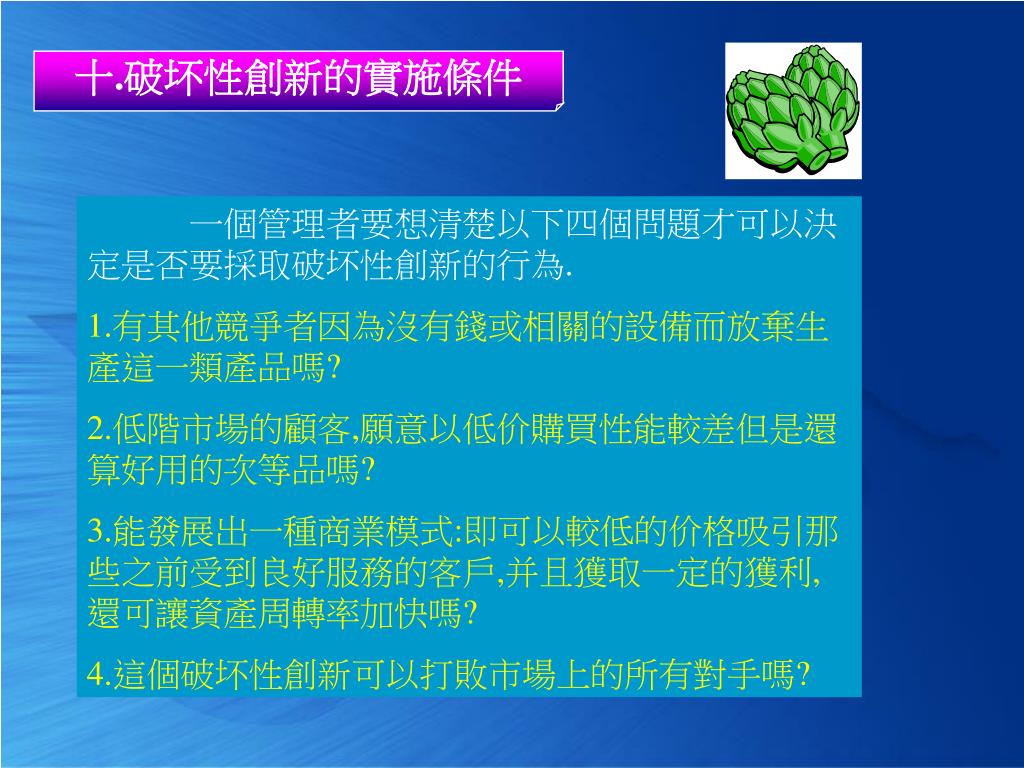 十.破坏性創新的實施條件

一個管理者要想清楚以下四個問題才可以決定是否要採取破坏性創新的行為.

1.有其他競爭者因為沒有錢或相關的設備而放棄生產這一類產品嗎?

2.低階市場的顧客,願意以低价購買性能較差但是還算好用的次等品嗎?

3.能發展出一種商業模式:即可以較低的价格吸引那些之前受到良好服務的客戶,并且獲取一定的獲利,還可讓資產周轉率加快嗎?

4.這個破坏性創新可以打敗市場上的所有對手嗎?